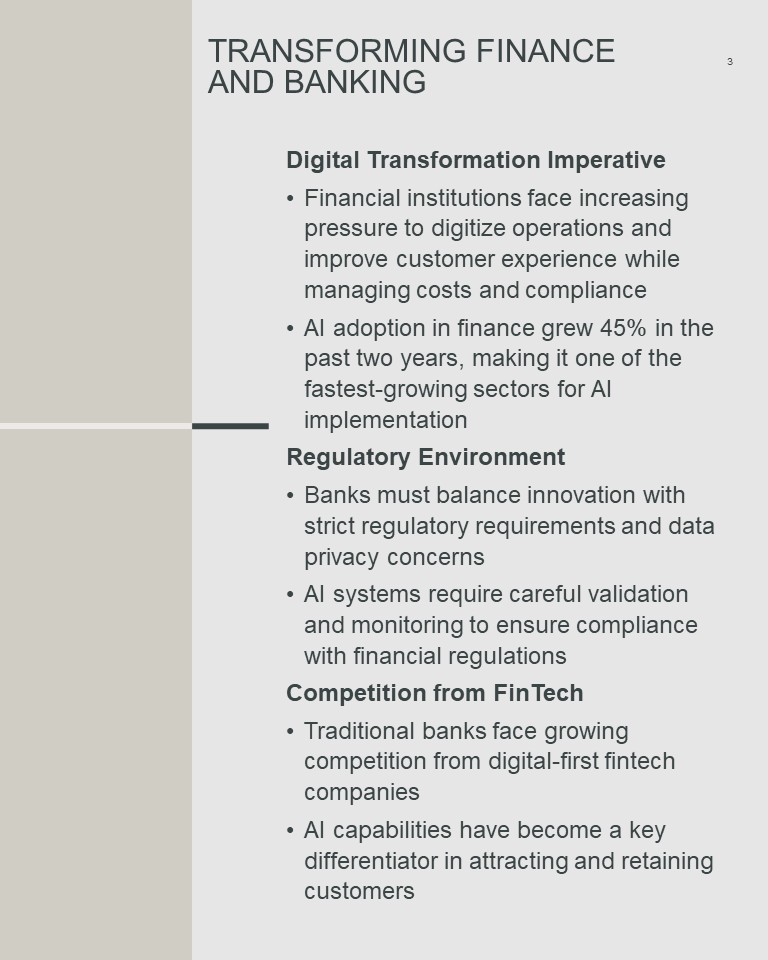 TRANSFORMING FINANCE AND BANKING

3

Digital Transformation Imperative

• Financial institutions face increasing pressure to digitize operations and improve customer experience while managing costs and compliance

• AI adoption in finance grew 45% in the past two years, making it one of the fastest-growing sectors for AI implementation

Regulatory Environment

• Banks must balance innovation with strict regulatory requirements and data privacy concerns

• AI systems require careful validation and monitoring to ensure compliance with financial regulations

Competition from FinTech

• Traditional banks face growing competition from digital-first fintech companies

• AI capabilities have become a key differentiator in attracting and retaining customers